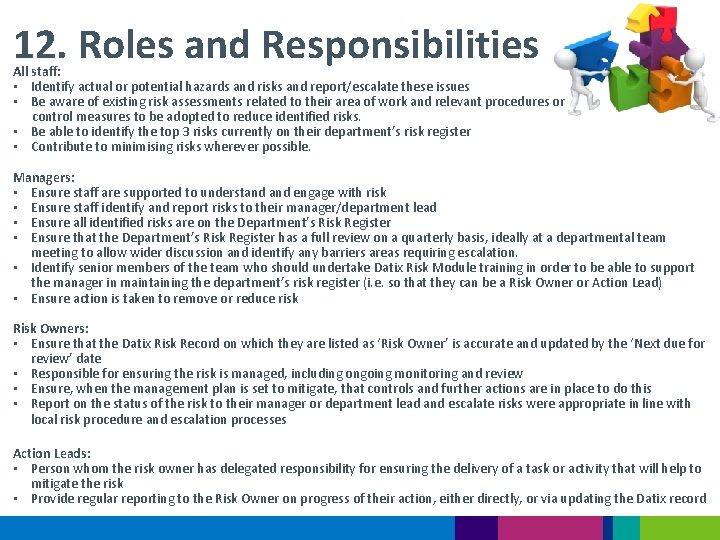 12. Roles and Responsibilities

All staff:
• Identify actual or potential hazards and risks and report/escalate these issues
• Be aware of existing risk assessments related to their area of work and relevant procedures or control measures to be adopted to reduce identified risks.
• Be able to identify the top 3 risks currently on their department's risk register
• Contribute to minimising risks wherever possible.

Managers:
• Ensure staff are supported to understand and engage with risk
• Ensure staff identify and report risks to their manager/department lead
• Ensure all identified risks are on the Department's Risk Register
• Ensure that the Department's Risk Register has a full review on a quarterly basis, ideally at a departmental team meeting to allow wider discussion and identify any barriers areas requiring escalation.
• Identify senior members of the team who should undertake Datix Risk Module training in order to be able to support the manager in maintaining the department's risk register (i.e. so that they can be a Risk Owner or Action Lead)
• Ensure action is taken to remove or reduce risk

Risk Owners:
• Ensure that the Datix Risk Record on which they are listed as 'Risk Owner' is accurate and updated by the 'Next due for review' date
• Responsible for ensuring the risk is managed, including ongoing monitoring and review
• Ensure, when the management plan is set to mitigate, that controls and further actions are in place to do this
• Report on the status of the risk to their manager or department lead and escalate risks were appropriate in line with local risk procedure and escalation processes

Action Leads:
• Person whom the risk owner has delegated responsibility for ensuring the delivery of a task or activity that will help to mitigate the risk
• Provide regular reporting to the Risk Owner on progress of their action, either directly, or via updating the Datix record